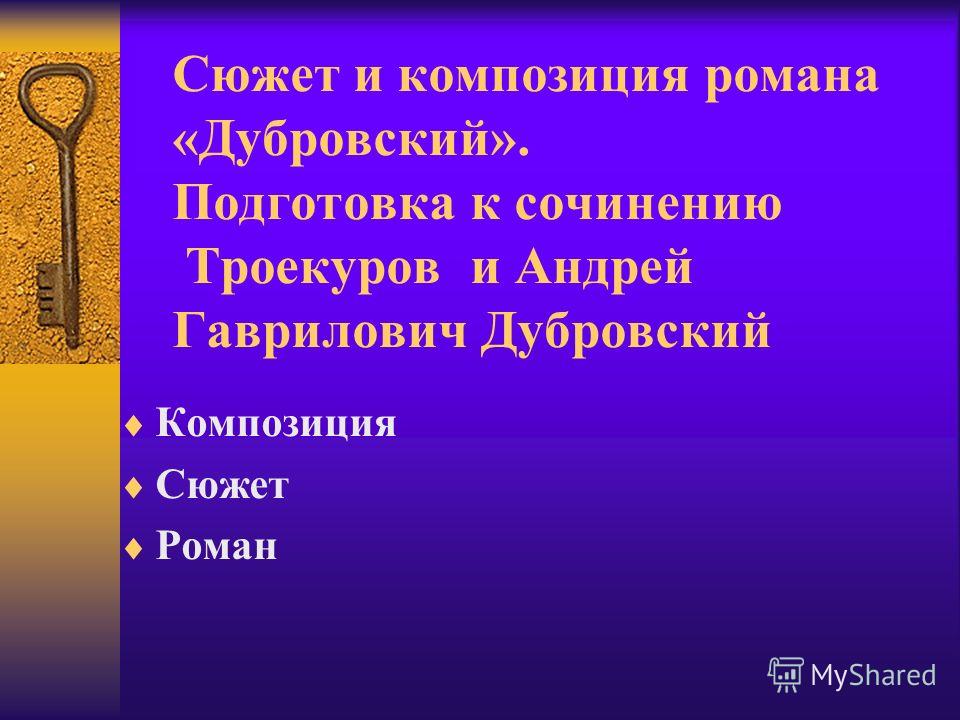 Сюжет и композиция романа «Дубровский». Подготовка к сочинению Троекуров и Андрей Гаврилович Дубровский

Композиция
Сюжет
Роман

MyShared